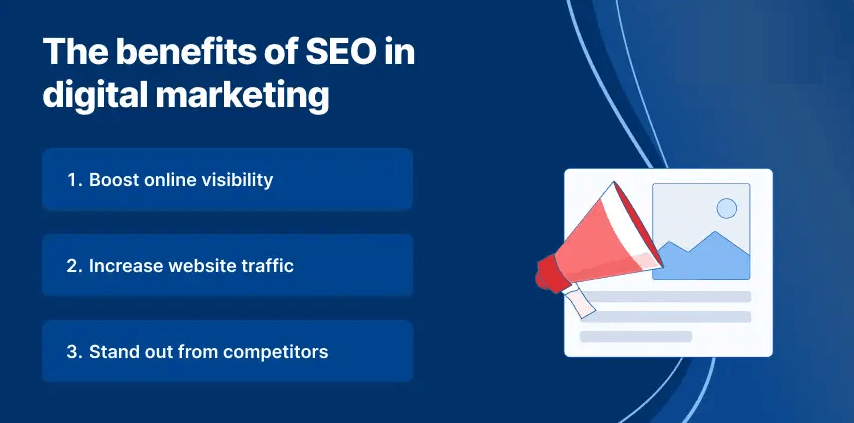 The benefits of SEO in digital marketing

1. Boost online visibility

2. Increase website traffic

3. Stand out from competitors